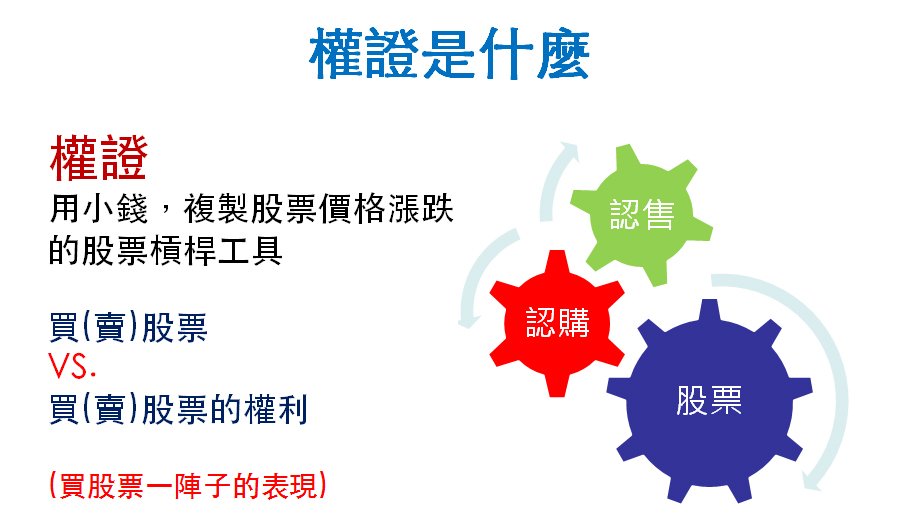 權證是什麼

權證

用小錢，複製股票價格漲跌的股票槓桿工具

買(賣)股票
VS.
買(賣)股票的權利

(買股票一陣子的表現)

認售

認購

股票